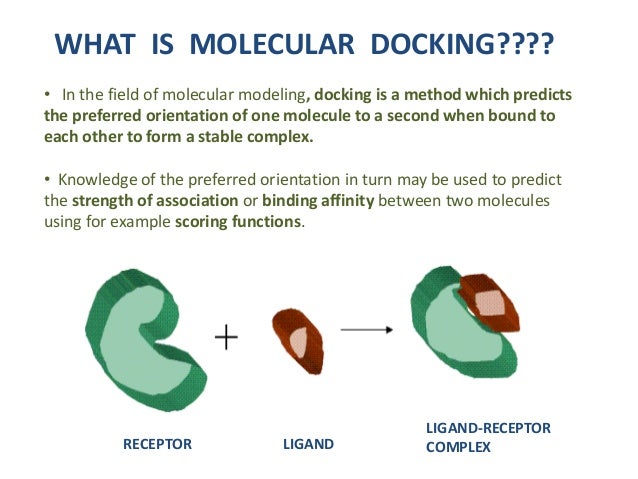 WHAT IS MOLECULAR DOCKING????

• In the field of molecular modeling, docking is a method which predicts the preferred orientation of one molecule to a second when bound to each other to form a stable complex.

• Knowledge of the preferred orientation in turn may be used to predict the strength of association or binding affinity between two molecules using for example scoring functions.

+

RECEPTOR

LIGAND

LIGAND-RECEPTOR COMPLEX